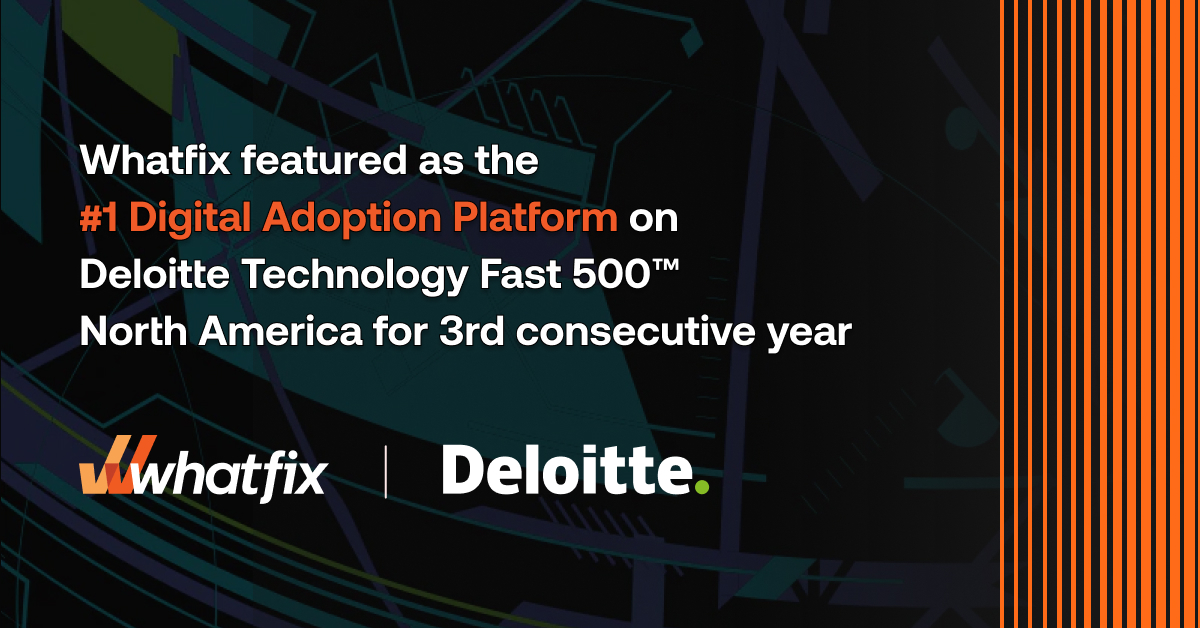 Whatfix featured as the #1 Digital Adoption Platform on Deloitte Technology Fast 500™ North America for 3rd consecutive year

whatfix | Deloitte.